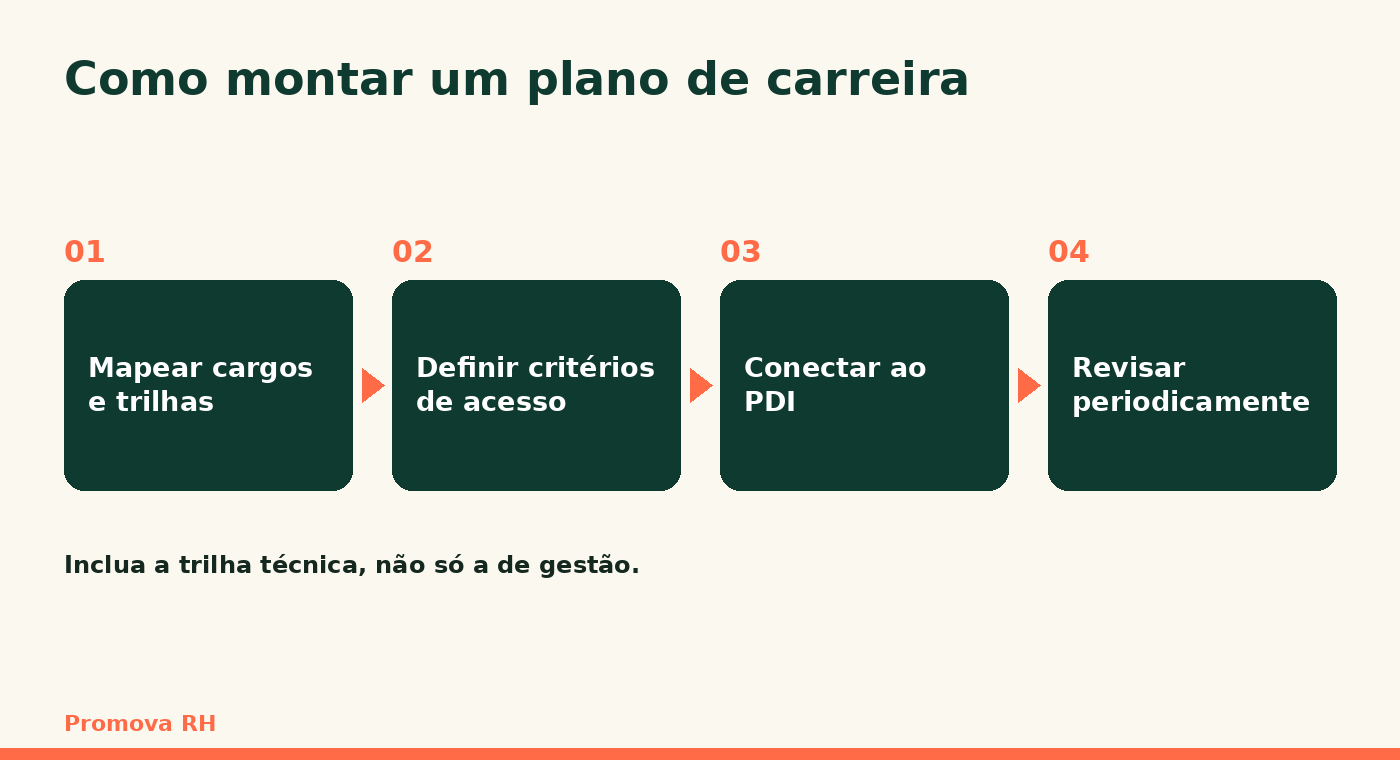 Como montar um plano de carreira

01

Mapear cargos e trilhas

02

Definir critérios de acesso

03

Conectar ao PDI

04

Revisar periodicamente

Inclua a trilha técnica, não só a de gestão.

Promova RH